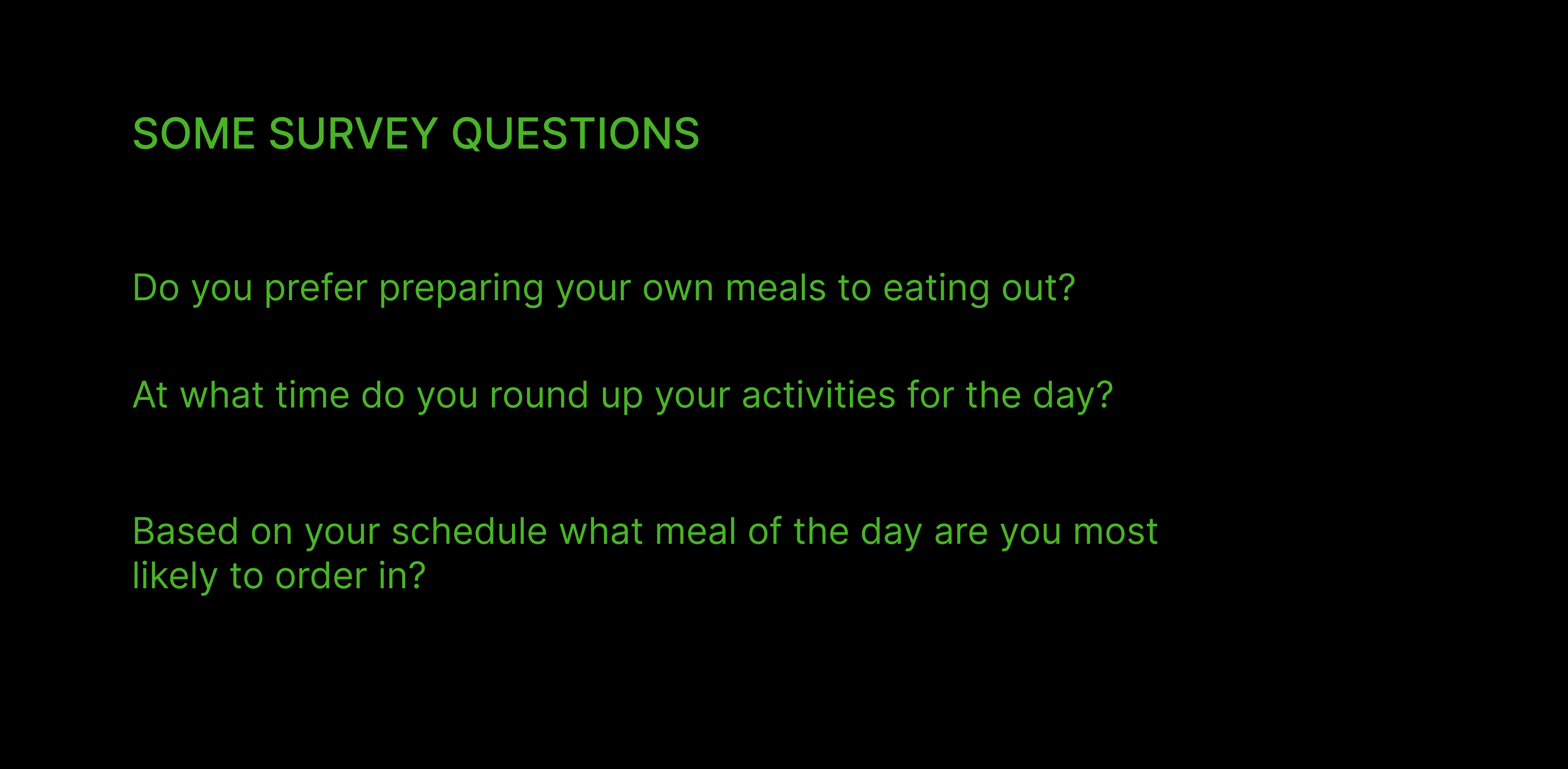 SOME SURVEY QUESTIONS

Do you prefer preparing your own meals to eating out?

At what time do you round up your activities for the day?

Based on your schedule what meal of the day are you most likely to order in?